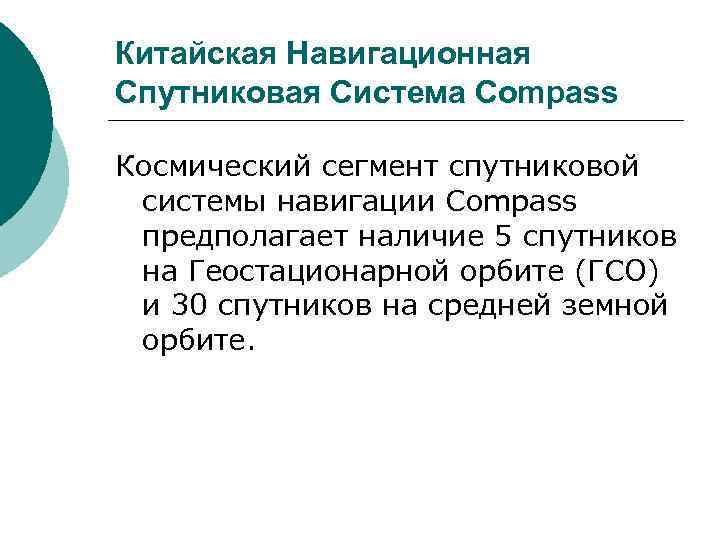 Китайская Навигационная Спутниковая Система Compass

Космический сегмент спутниковой системы навигации Compass предполагает наличие 5 спутников на Геостационарной орбите (ГСО) и 30 спутников на средней земной орбите.